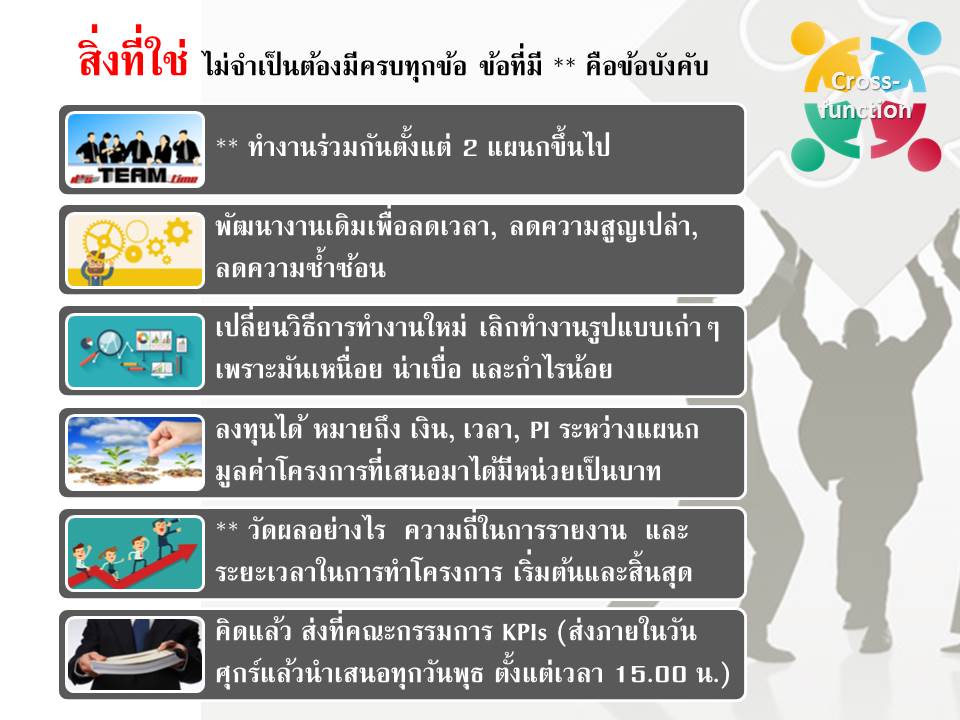 สิ่งที่ใช่ ไม่จำเป็นต้องมีครบทุกข้อ ข้อที่มี ** คือข้อบังคับ

Cross-function

TEAM time

** ทำงานร่วมกันตั้งแต่ 2 แผนกขึ้นไป

พัฒนางานเดิมเพื่อลดเวลา, ลดความสูญเปล่า, ลดความซ้ำซ้อน

เปลี่ยนวิธีการทำงานใหม่ เลิกทำงานรูปแบบเก่า ๆ เพราะมันเหนื่อย น่าเบื่อ และกำไรน้อย

ลงทุนได้ หมายถึง เงิน, เวลา, PI ระหว่างแผนก มูลค่าโครงการที่เสนอมาได้มีหน่วยเป็นบาท

** วัดผลอย่างไร ความถี่ในการรายงาน และ ระยะเวลาในการทำโครงการ เริ่มต้นและสิ้นสุด

คิดแล้ว ส่งที่คณะกรรมการ KPIs (ส่งภายในวันศุกร์แล้วนำเสนอทุกวันพุธ ตั้งแต่เวลา 15.00 น.)